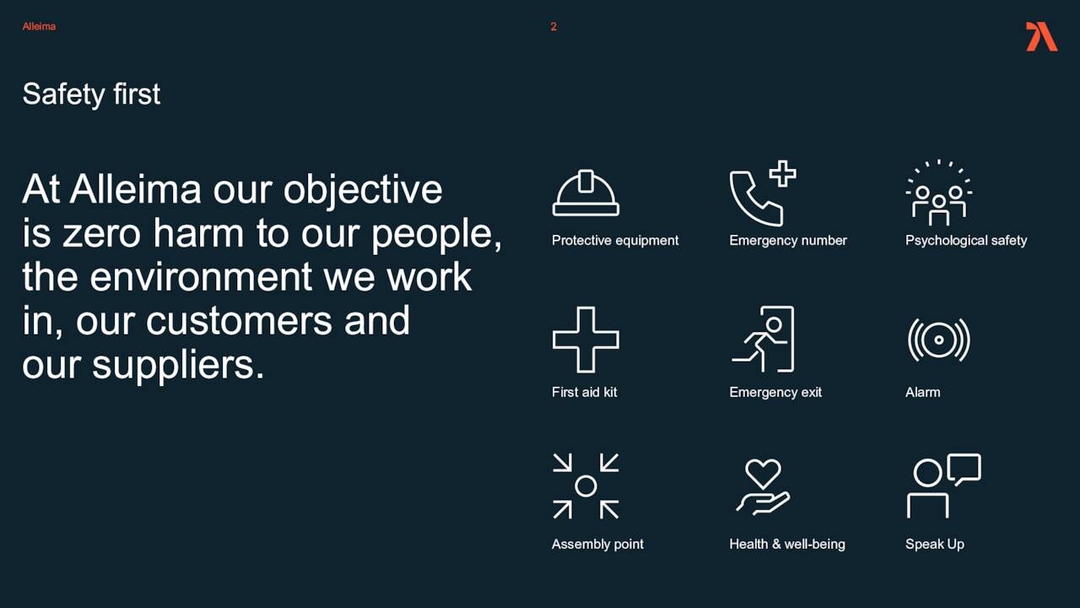 Alleima

2

Safety first

At Alleima our objective is zero harm to our people, the environment we work in, our customers and our suppliers.

Protective equipment

Emergency number

Psychological safety

First aid kit

Emergency exit

Alarm

Assembly point

Health & well-being

Speak Up